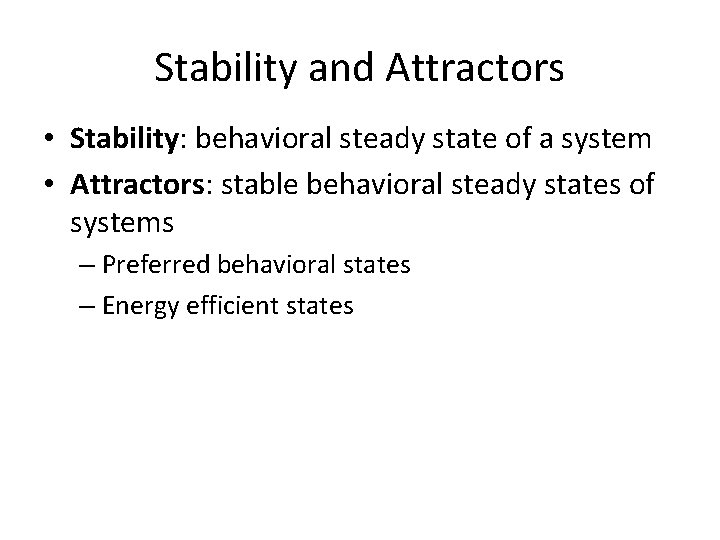 Stability and Attractors

• Stability: behavioral steady state of a system
• Attractors: stable behavioral steady states of systems
– Preferred behavioral states
– Energy efficient states